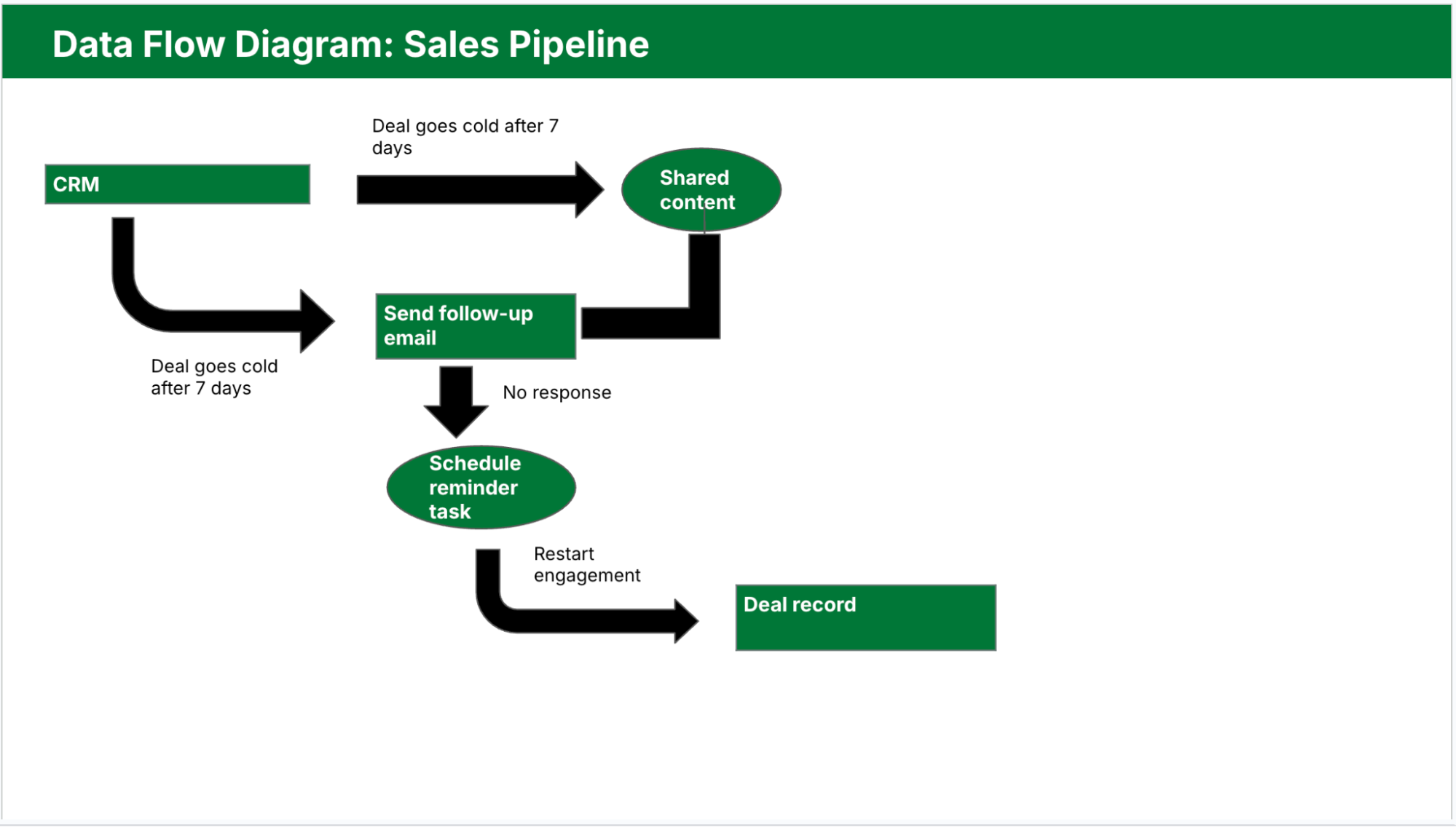 Data Flow Diagram: Sales Pipeline

Deal goes cold after 7 days

CRM

Shared content

Send follow-up email

Deal goes cold after 7 days

No response

Schedule reminder task

Restart engagement

Deal record